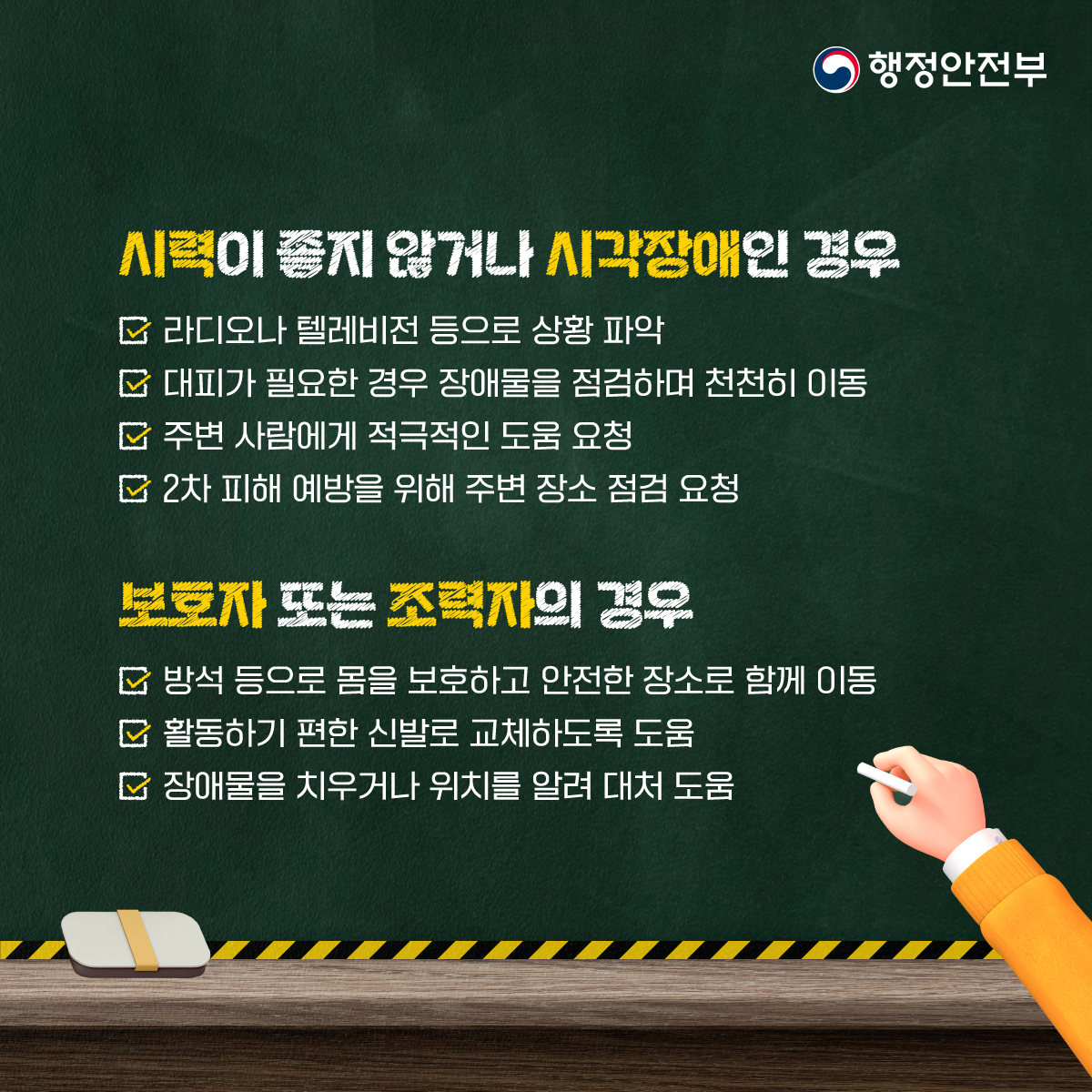 행정안전부

시력이 좋지 않거나 시각장애인 경우

라디오나 텔레비전 등으로 상황 파악
대피가 필요한 경우 장애물을 점검하며 천천히 이동
주변 사람에게 적극적인 도움 요청
2차 피해 예방을 위해 주변 장소 점검 요청

보호자 또는 조력자의 경우

방석 등으로 몸을 보호하고 안전한 장소로 함께 이동
활동하기 편한 신발로 교체하도록 도움
장애물을 치우거나 위치를 알려 대처 도움